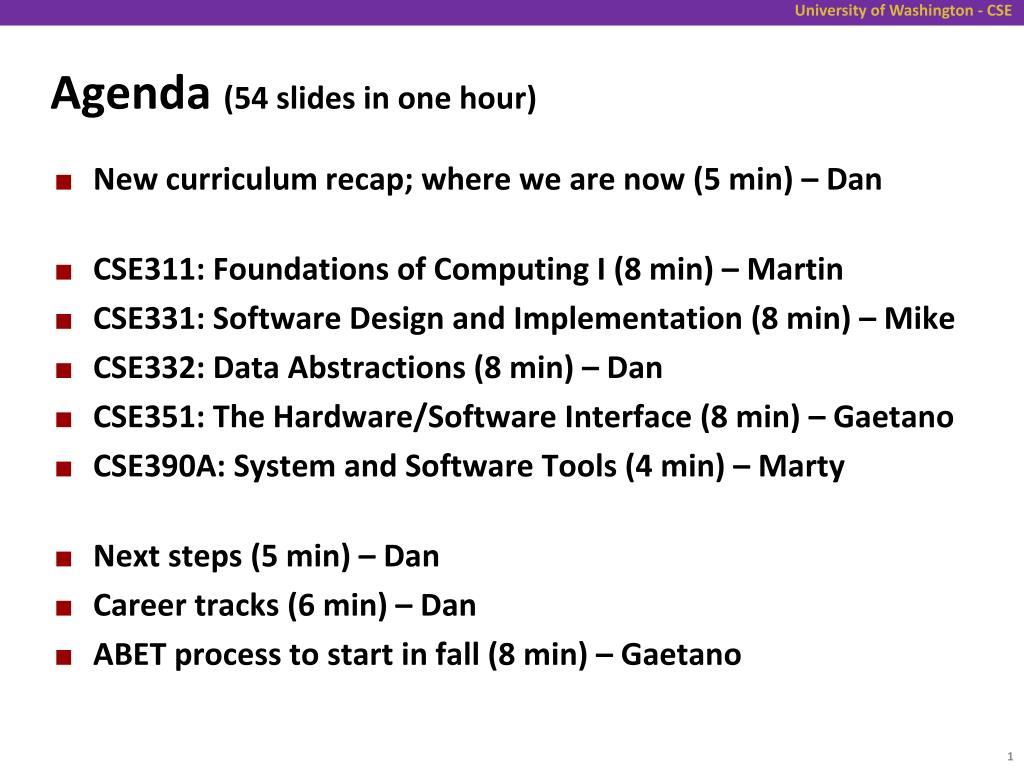 University of Washington - CSE

Agenda (54 slides in one hour)

■ New curriculum recap; where we are now (5 min) – Dan

■ CSE311: Foundations of Computing I (8 min) – Martin
■ CSE331: Software Design and Implementation (8 min) – Mike
■ CSE332: Data Abstractions (8 min) – Dan
■ CSE351: The Hardware/Software Interface (8 min) – Gaetano
■ CSE390A: System and Software Tools (4 min) – Marty

■ Next steps (5 min) – Dan
■ Career tracks (6 min) – Dan
■ ABET process to start in fall (8 min) – Gaetano

1